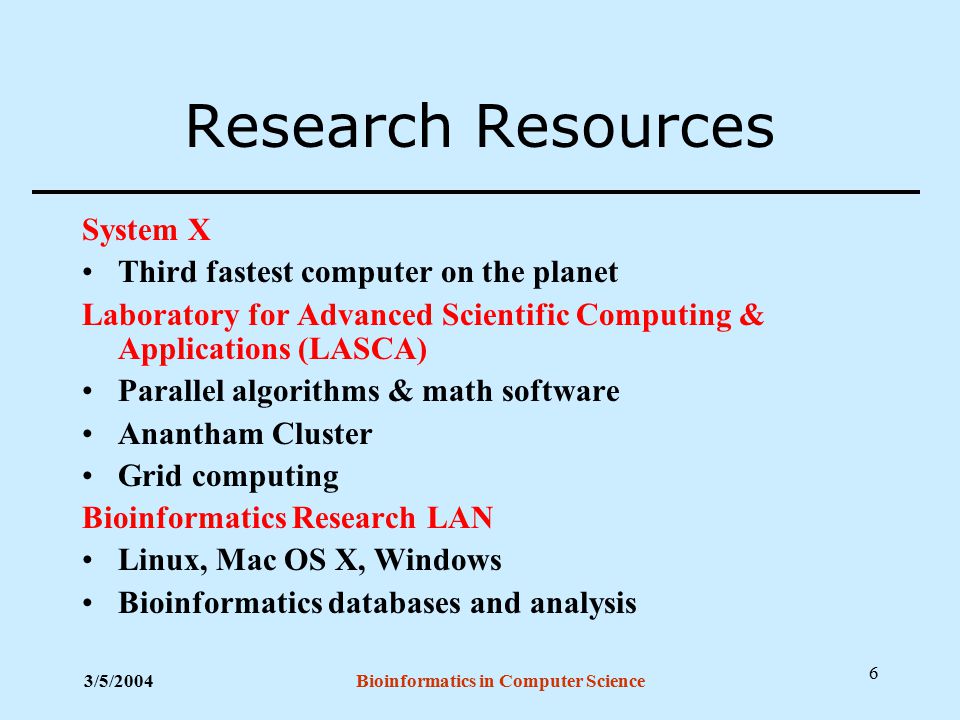 Research Resources

System X
• Third fastest computer on the planet
Laboratory for Advanced Scientific Computing & Applications (LASCA)
• Parallel algorithms & math software
• Anantham Cluster
• Grid computing
Bioinformatics Research LAN
• Linux, Mac OS X, Windows
• Bioinformatics databases and analysis

3/5/2004
Bioinformatics in Computer Science
6